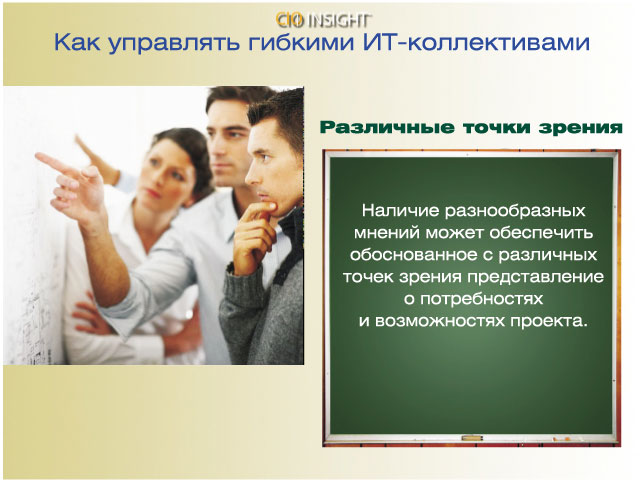 CIO INSIGHT

Как управлять гибкими ИТ-коллективами

Различные точки зрения

Наличие разнообразных мнений может обеспечить обоснованное с различных точек зрения представление о потребностях и возможностях проекта.